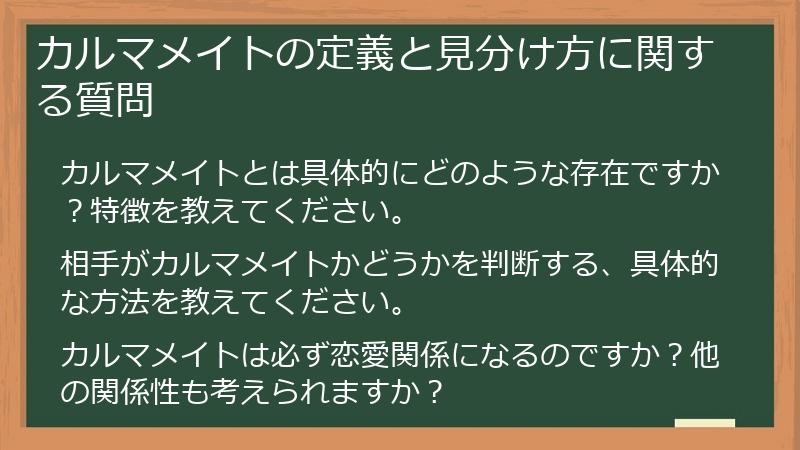 カルマメイトの定義と見分け方に関する質問

カルマメイトとは具体的にどのような存在ですか？特徴を教えてください。

相手がカルマメイトかどうかを判断する、具体的な方法を教えてください。

カルマメイトは必ず恋愛関係になるのですか？他の関係性も考えられますか？